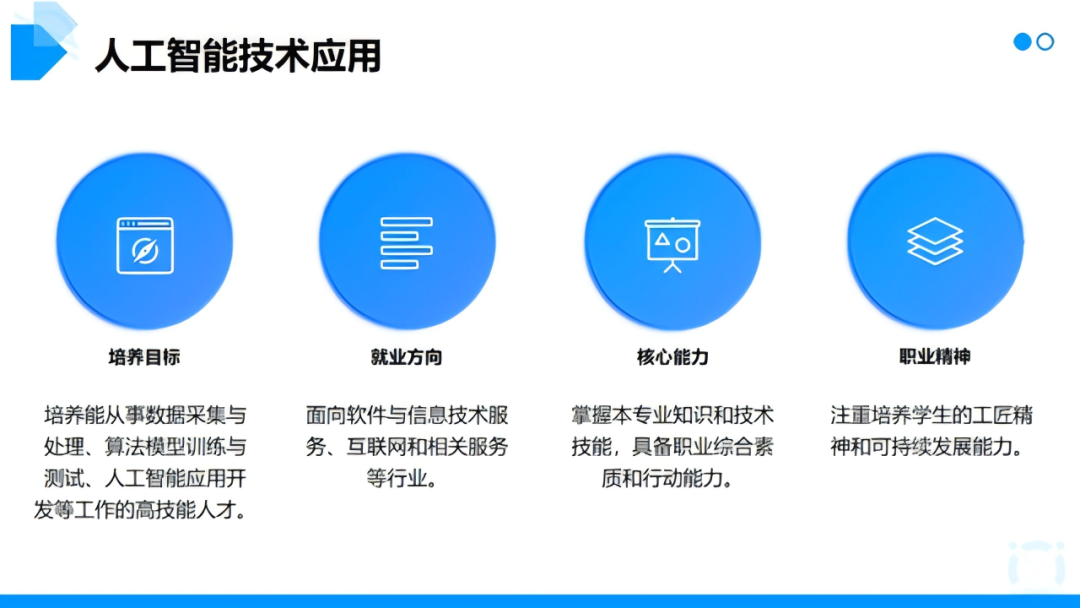 人工智能技术应用

培养目标

培养能从事数据采集与处理、算法模型训练与测试、人工智能应用开发等工作的高技能人才。

就业方向

面向软件与信息技术服务、互联网和相关服务等行业。

核心能力

掌握本专业知识和技术技能，具备职业综合素质和行动能力。

职业精神

注重培养学生的工匠精神和可持续发展能力。